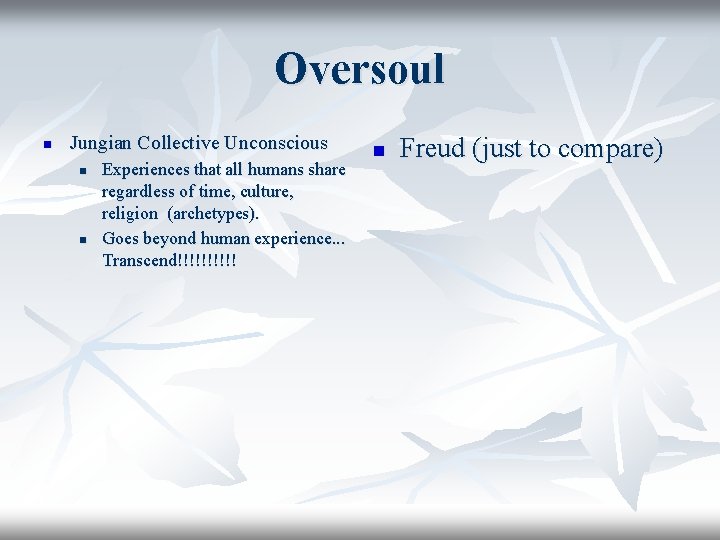 Oversoul

- Jungian Collective Unconscious
  - Experiences that all humans share regardless of time, culture, religion (archetypes).
  - Goes beyond human experience... Transcend!!!!!!!!!!

- Freud (just to compare)